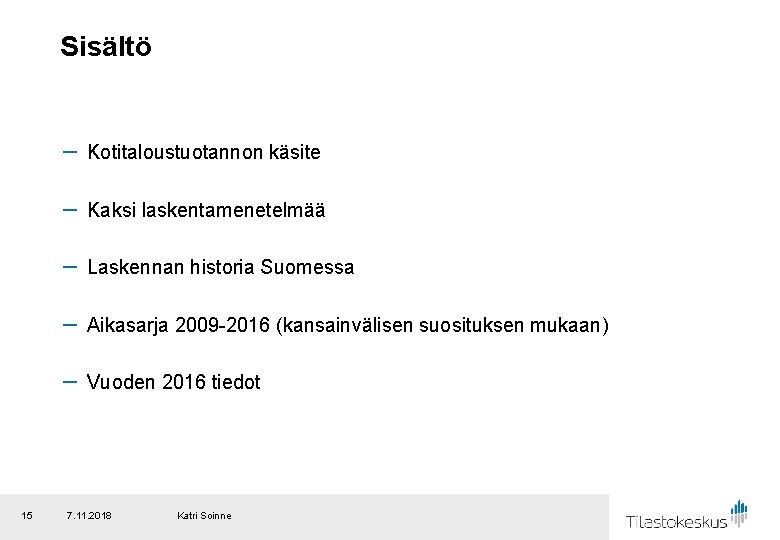 Sisältö

– Kotitaloustuotannon käsite

– Kaksi laskentamenetelmää

– Laskennan historia Suomessa

– Aikasarja 2009-2016 (kansainvälisen suosituksen mukaan)

– Vuoden 2016 tiedot

15 7.11.2018 Katri Soinne

Tilastokeskus